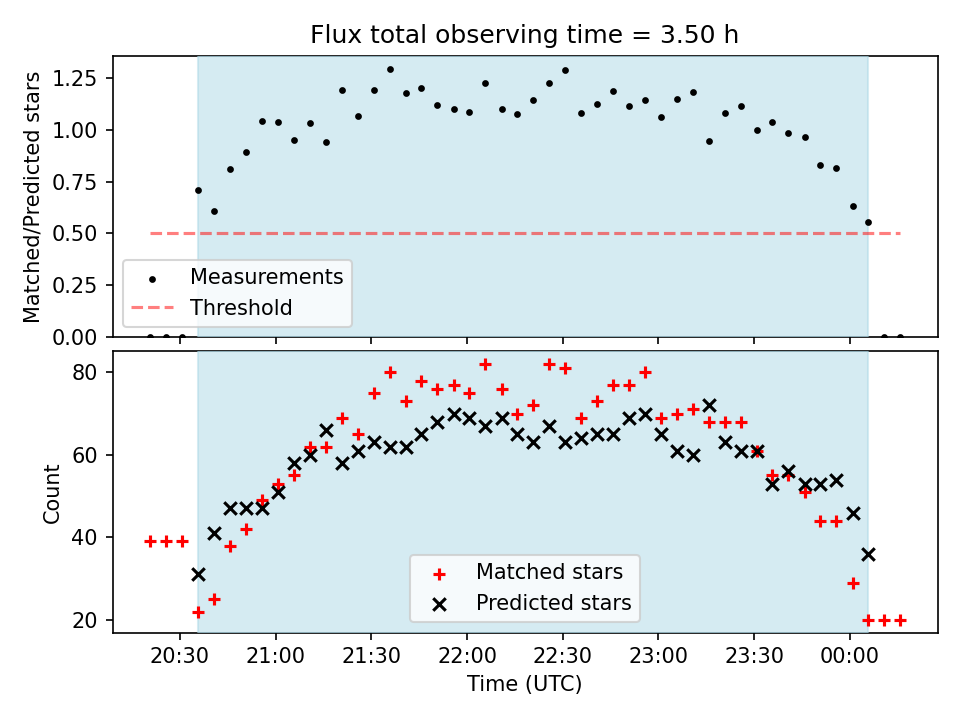 Flux total observing time = 3.50 h

Matched/Predicted stars

1.25
1.00
0.75
0.50
0.25
0.00

Measurements
Threshold

Count

80
60
40
20

Matched stars
Predicted stars

20:30
21:00
21:30
22:00
22:30
23:00
23:30
00:00

Time (UTC)